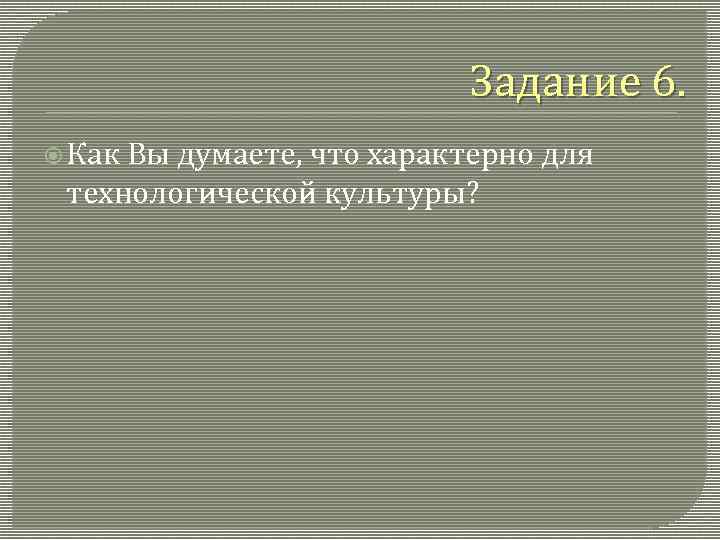 Задание 6.

Как Вы думаете, что характерно для технологической культуры?